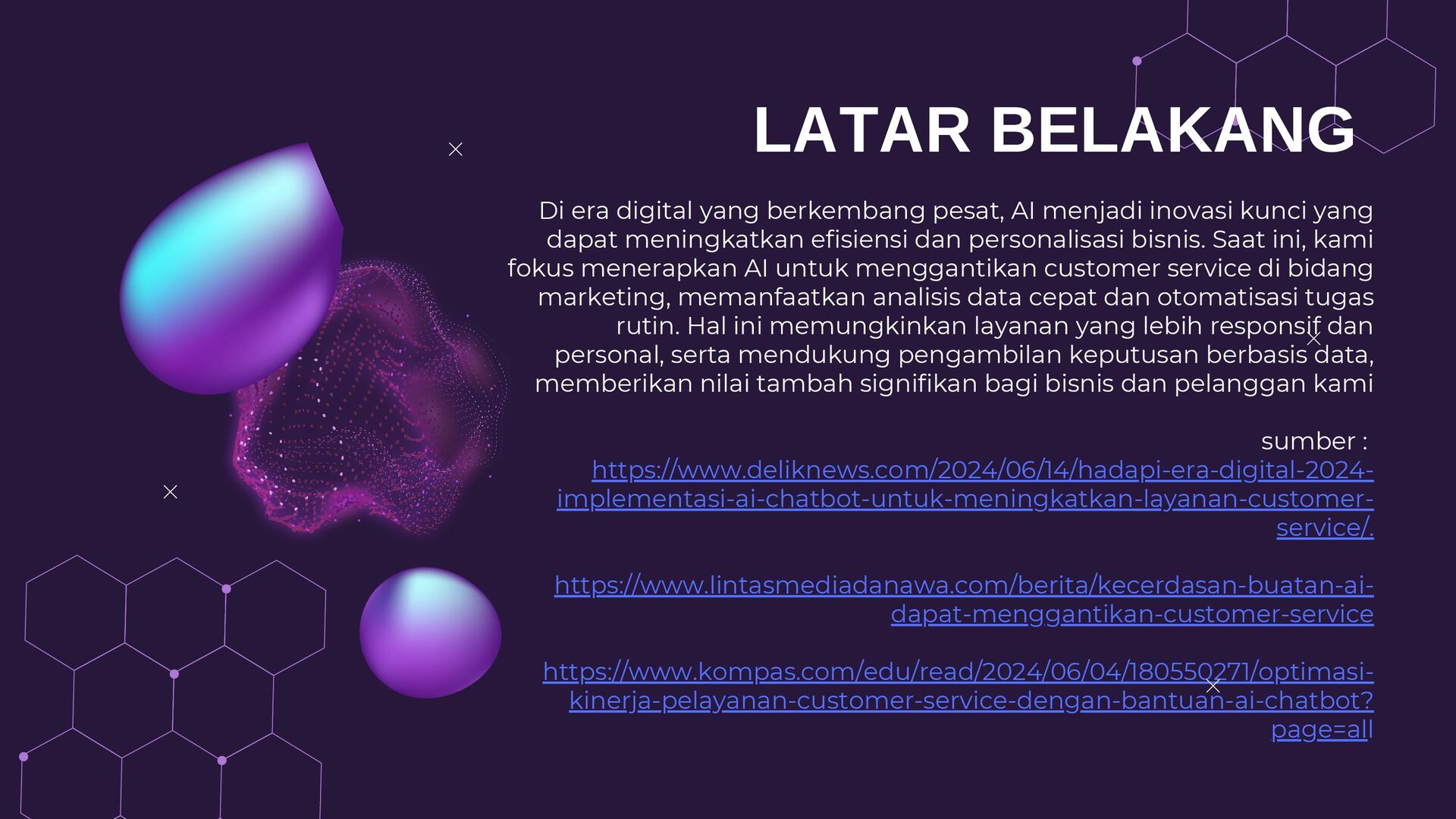 LATAR BELAKANG

Di era digital yang berkembang pesat, AI menjadi inovasi kunci yang dapat meningkatkan efisiensi dan personalisasi bisnis. Saat ini, kami fokus menerapkan AI untuk menggantikan customer service di bidang marketing, memanfaatkan analisis data cepat dan otomatisasi tugas rutin. Hal ini memungkinkan layanan yang lebih responsif dan personal, serta mendukung pengambilan keputusan berbasis data, memberikan nilai tambah signifikan bagi bisnis dan pelanggan kami

sumber :
https://www.deliknews.com/2024/06/14/hadapi-era-digital-2024-implementasi-ai-chatbot-untuk-meningkatkan-layanan-customer-service/.

https://www.lintasmediadanawa.com/berita/kecerdasan-buatan-ai-dapat-menggantikan-customer-service

https://www.kompas.com/edu/read/2024/06/04/180550271/optimasi-kinerja-pelayanan-customer-service-dengan-bantuan-ai-chatbot?page=all